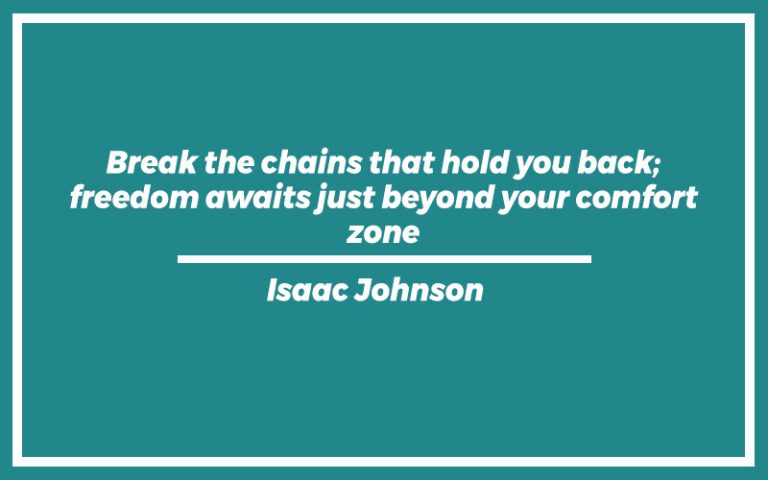 Break the chains that hold you back; freedom awaits just beyond your comfort zone

Isaac Johnson